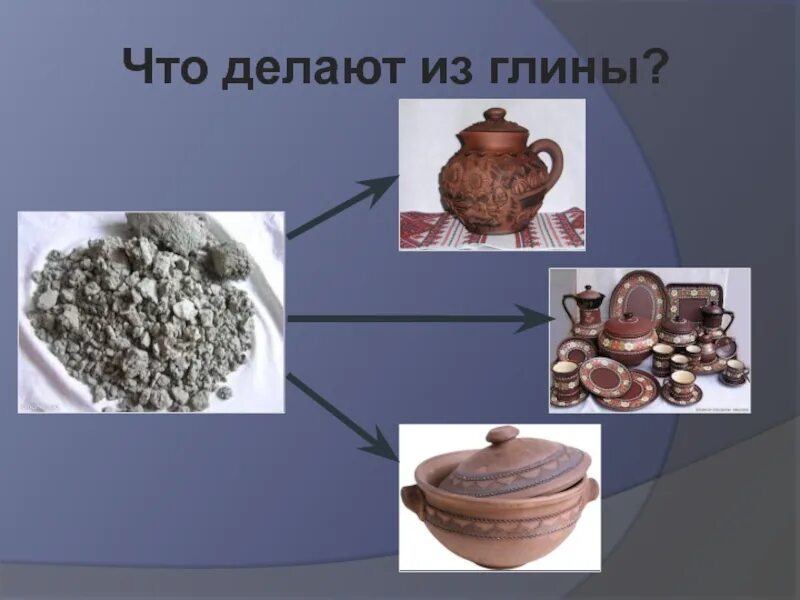 Что делают из глины?